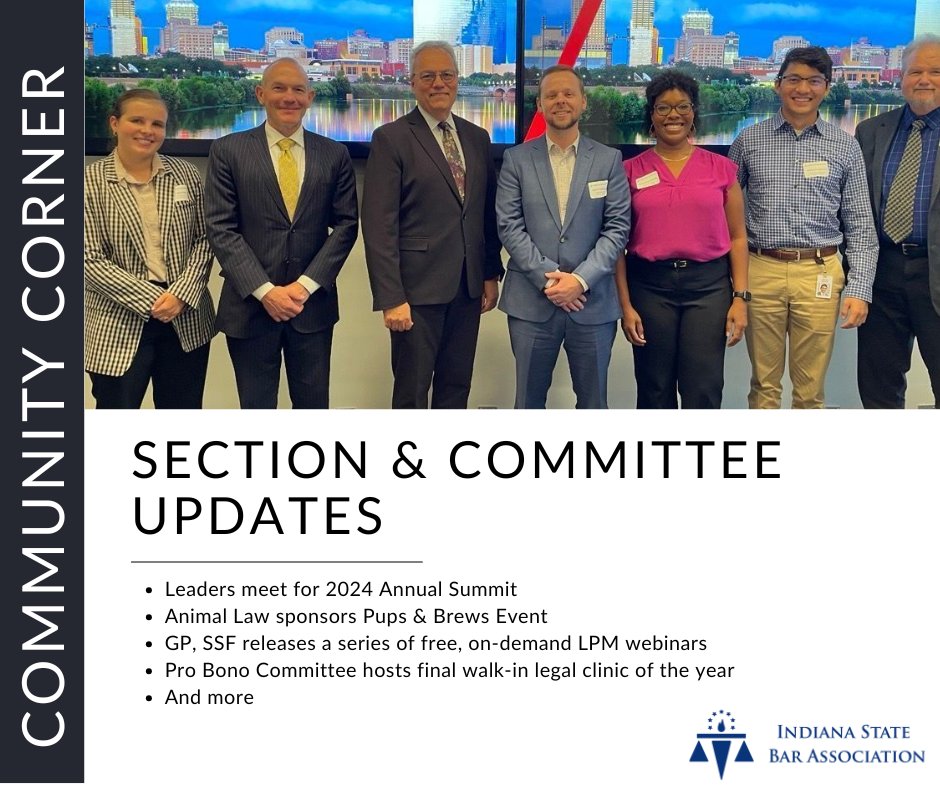 COMMUNITY CORNER

SECTION & COMMITTEE UPDATES

- Leaders meet for 2024 Annual Summit
- Animal Law sponsors Pups & Brews Event
- GP, SSF releases a series of free, on-demand LPM webinars
- Pro Bono Committee hosts final walk-in legal clinic of the year
- And more

INDIANA STATE BAR ASSOCIATION